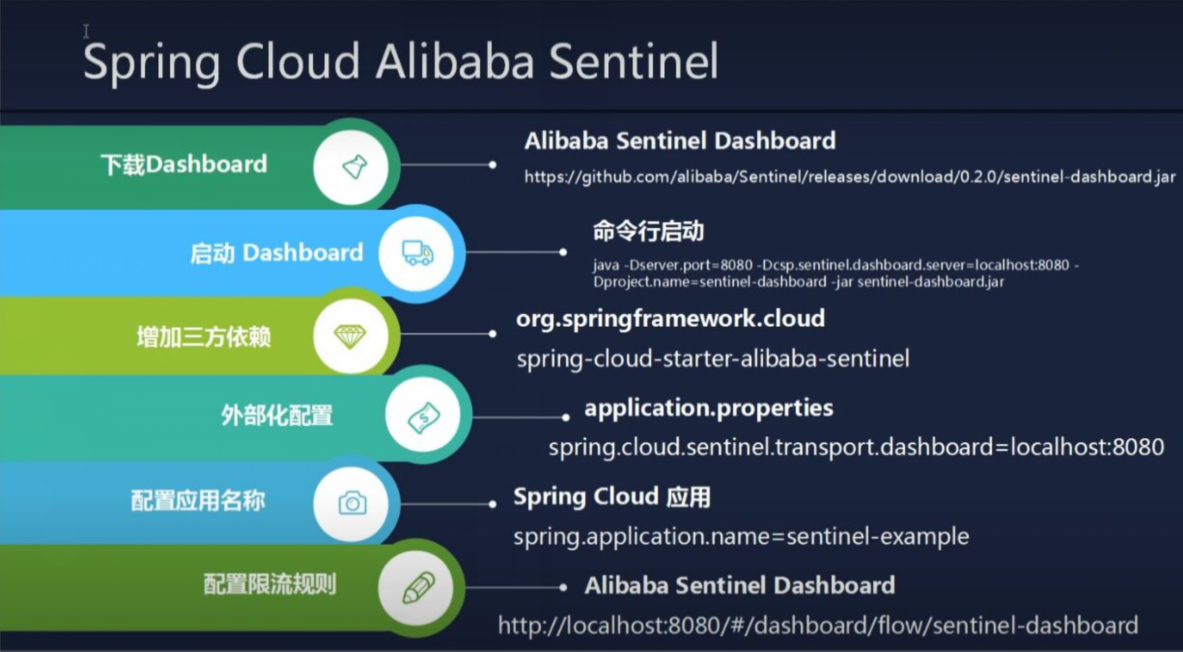 Spring Cloud Alibaba Sentinel

下载Dashboard

Alibaba Sentinel Dashboard

https://github.com/alibaba/Sentinel/releases/download/0.2.0/sentinel-dashboard.jar

启动 Dashboard

命令行启动

java -Dserver.port=8080 -Dcsp.sentinel.dashboard.server=localhost:8080 -Dproject.name=sentinel-dashboard -jar sentinel-dashboard.jar

增加三方依赖

org.springframework.cloud

spring-cloud-starter-alibaba-sentinel

外部化配置

application.properties

spring.cloud.sentinel.transport.dashboard=localhost:8080

配置应用名称

Spring Cloud 应用

spring.application.name=sentinel-example

配置限流规则

Alibaba Sentinel Dashboard

http://localhost:8080/#/dashboard/flow/sentinel-dashboard